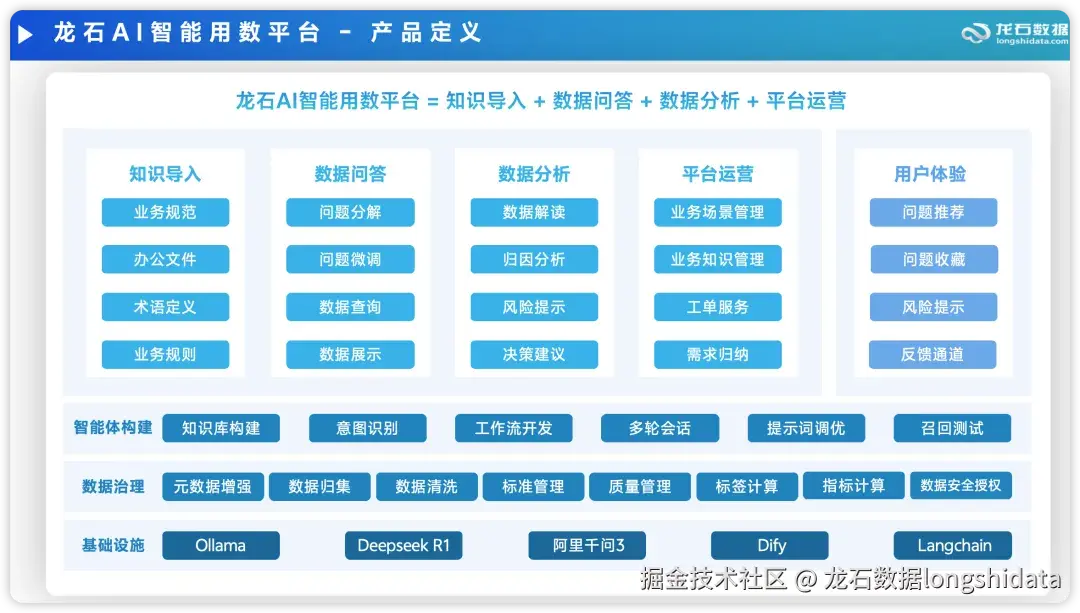 龙石AI智能用数平台 - 产品定义

龙石数据
longshidata.com

龙石AI智能用数平台 = 知识导入 + 数据问答 + 数据分析 + 平台运营

知识导入
业务规范
办公文件
术语定义
业务规则

数据问答
问题分解
问题微调
数据查询
数据展示

数据分析
数据解读
归因分析
风险提示
决策建议

平台运营
业务场景管理
业务知识管理
工单服务
需求归纳

用户体验
问题推荐
问题收藏
风险提示
反馈通道

智能体构建
知识库构建
意图识别
工作流开发
多轮会话
提示词调优
召回测试

数据治理
元数据增强
数据归集
数据清洗
标准管理
质量管理
标签计算
指标计算
数据安全授权

基础设施
Ollama
Deepseek R1
阿里千问3
Dify
Langchain

掘金技术社区 @ 龙石数据longshidata